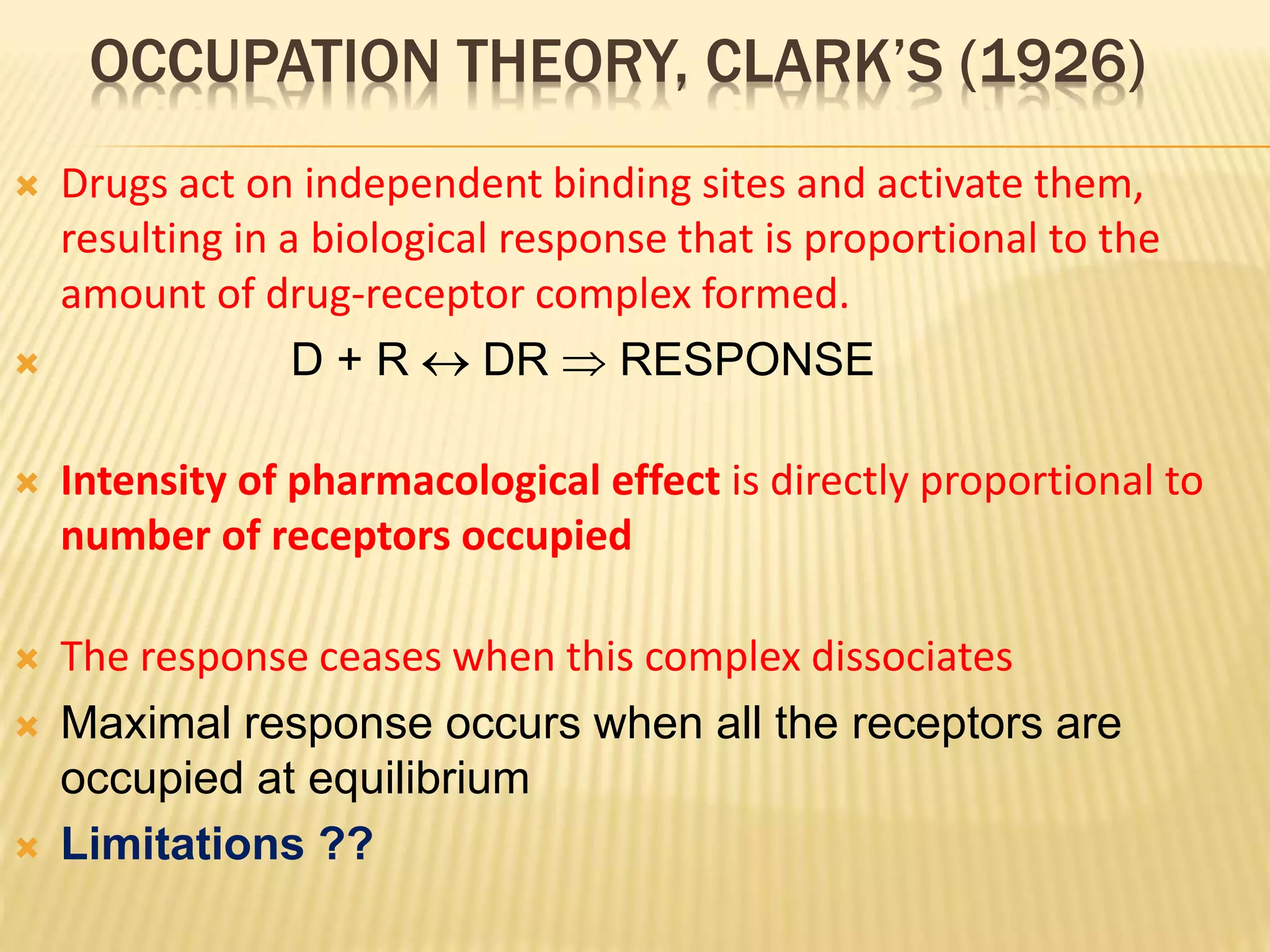 OCCUPATION THEORY, CLARK'S (1926)

Drugs act on independent binding sites and activate them, resulting in a biological response that is proportional to the amount of drug-receptor complex formed.

$D + R \leftrightarrow DR \Rightarrow RESPONSE$

Intensity of pharmacological effect is directly proportional to number of receptors occupied

The response ceases when this complex dissociates

Maximal response occurs when all the receptors are occupied at equilibrium

Limitations ??